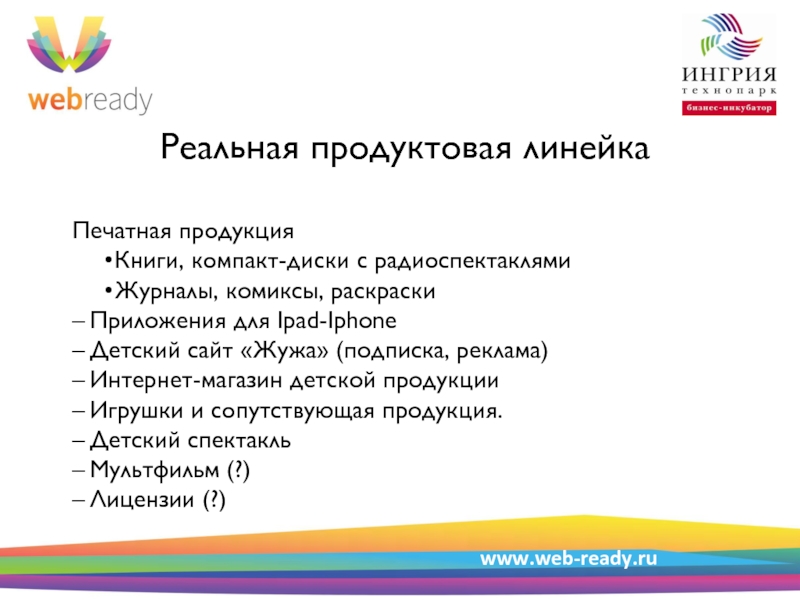 webready

ИНГРИЯ
технопарк
бизнес-инкубатор

Реальная продуктовая линейка

Печатная продукция
•Книги, компакт-диски с радиоспектаклями
•Журналы, комиксы, раскраски
– Приложения для Ipad-Iphone
– Детский сайт «Жужа» (подписка, реклама)
– Интернет-магазин детской продукции
– Игрушки и сопутствующая продукция.
– Детский спектакль
– Мультфильм (?)
– Лицензии (?)

www.web-ready.ru